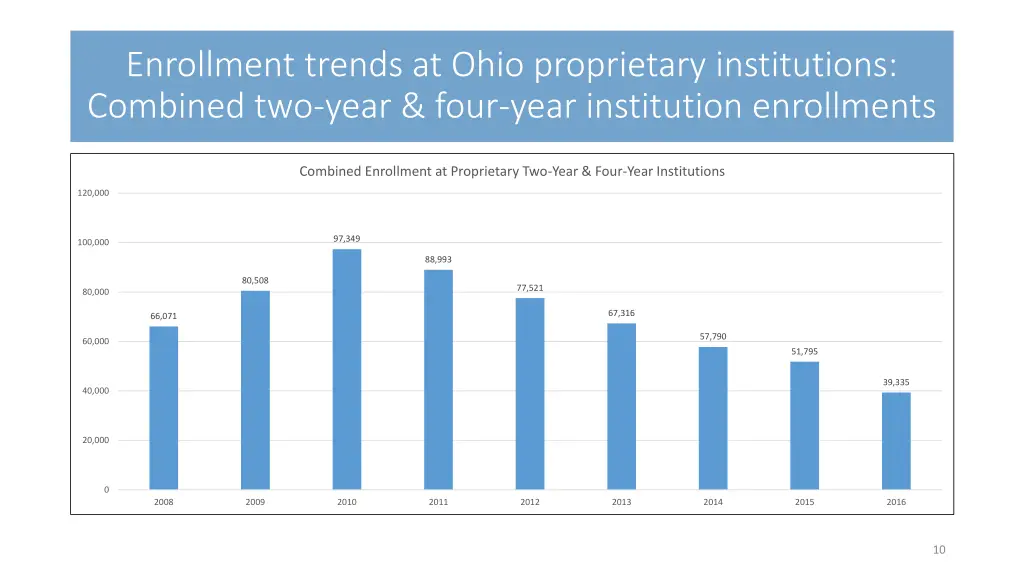 Enrollment trends at Ohio proprietary institutions: Combined two-year & four-year institution enrollments

Combined Enrollment at Proprietary Two-Year & Four-Year Institutions

120,000
100,000
80,000
60,000
40,000
20,000
0

66,071
80,508
97,349
88,993
77,521
67,316
57,790
51,795
39,335

2008
2009
2010
2011
2012
2013
2014
2015
2016

10